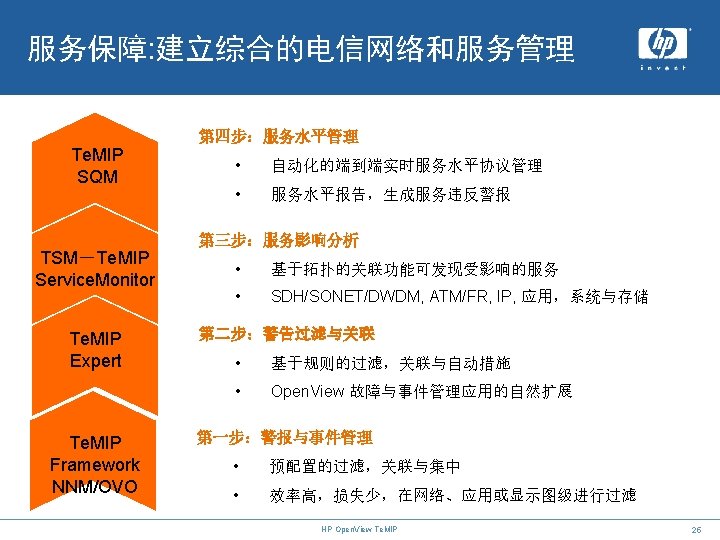 服务保障:建立综合的电信网络和服务管理

hp
invent

TeMIP
SQM

TSM－TeMIP
ServiceMonitor

TeMIP
Expert

TeMIP
Framework
NNM/OVO

第四步：服务水平管理

• 自动化的端到端实时服务水平协议管理

• 服务水平报告，生成服务违反警报

第三步：服务影响分析

• 基于拓扑的关联功能可发现受影响的服务

• SDH/SONET/DWDM, ATM/FR, IP, 应用，系统与存储

第二步：警告过滤与关联

• 基于规则的过滤，关联与自动措施

• OpenView 故障与事件管理应用的自然扩展

第一步：警报与事件管理

• 预配置的过滤，关联与集中

• 效率高，损失少，在网络、应用或显示图级进行过滤

HP OpenView TeMIP

26